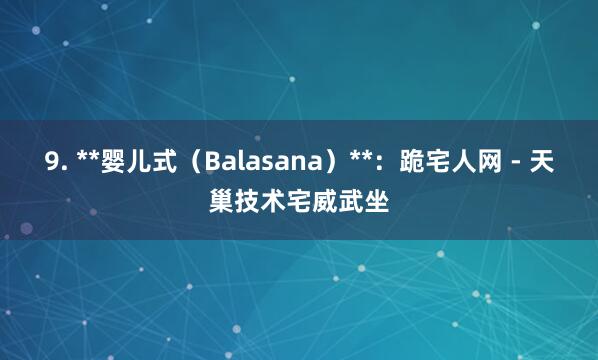 9. **婴儿式（Balasana）**：跪宅人网 - 天巢技术宅威武坐